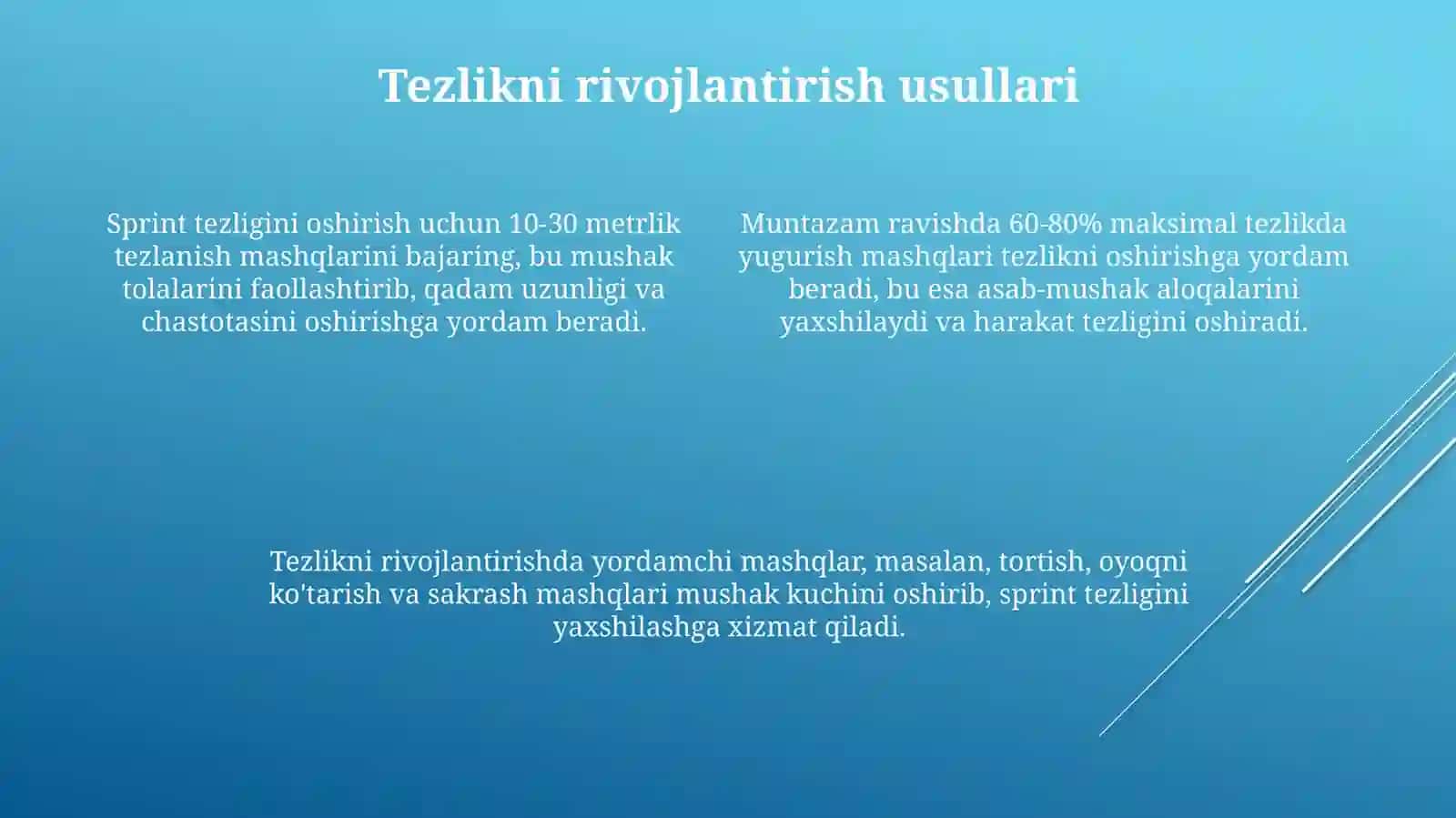 Tezlikni rivojlantirish usullari

Sprint tezligini oshirish uchun 10-30 metrlik tezlanish mashqlarini bajaring, bu mushak tolalarini faollashtirib, qadam uzunligi va chastotasini oshirishga yordam beradi.

Muntazam ravishda 60-80% maksimal tezlikda yugurish mashqlari tezlikni oshirishga yordam beradi, bu esa asab-mushak aloqalarini yaxshilaydi va harakat tezligini oshiradi.

Tezlikni rivojlantirishda yordamchi mashqlar, masalan, tortish, oyoqni ko'tarish va sakrash mashqlari mushak kuchini oshirib, sprint tezligini yaxshilashga xizmat qiladi.